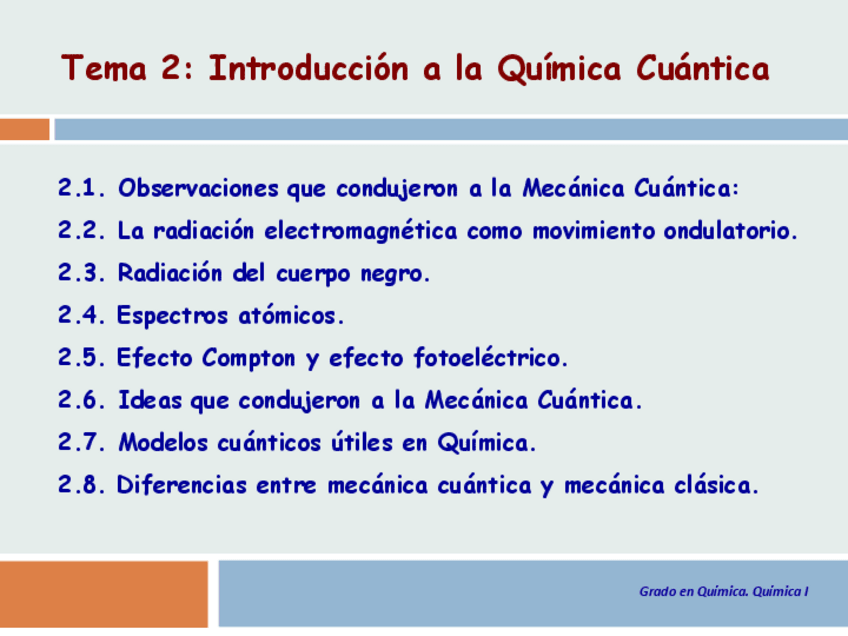 Tema 2: Introducción a la Química Cuántica

2.1. Observaciones que condujeron a la Mecánica Cuántica:

2.2. La radiación electromagnética como movimiento ondulatorio.

2.3. Radiación del cuerpo negro.

2.4. Espectros atómicos.

2.5. Efecto Compton y efecto fotoeléctrico.

2.6. Ideas que condujeron a la Mecánica Cuántica.

2.7. Modelos cuánticos útiles en Química.

2.8. Diferencias entre mecánica cuántica y mecánica clásica.

Grado en Química. Química I